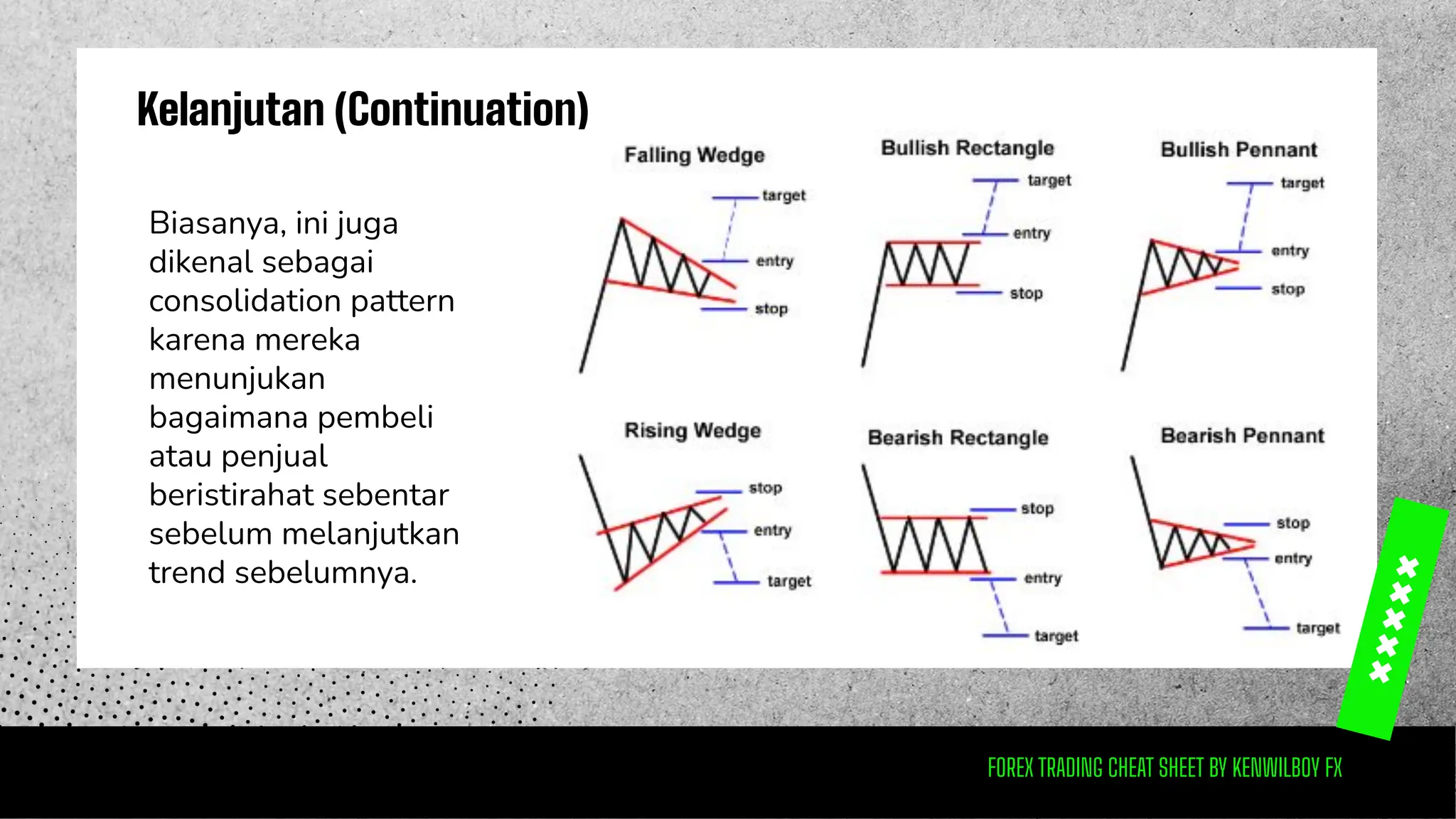 Kelanjutan (Continuation)

Biasanya, ini juga dikenal sebagai consolidation pattern karena mereka menunjukan bagaimana pembeli atau penjual beristirahat sebentar sebelum melanjutkan trend sebelumnya.

Falling Wedge
target
entry
stop

Bullish Rectangle
target
entry
stop

Bullish Pennant
target
entry
stop

Rising Wedge
stop
entry
target

Bearish Rectangle
stop
entry
target

Bearish Pennant
stop
entry
target

FOREX TRADING CHEAT SHEET BY KENWILBOY FX